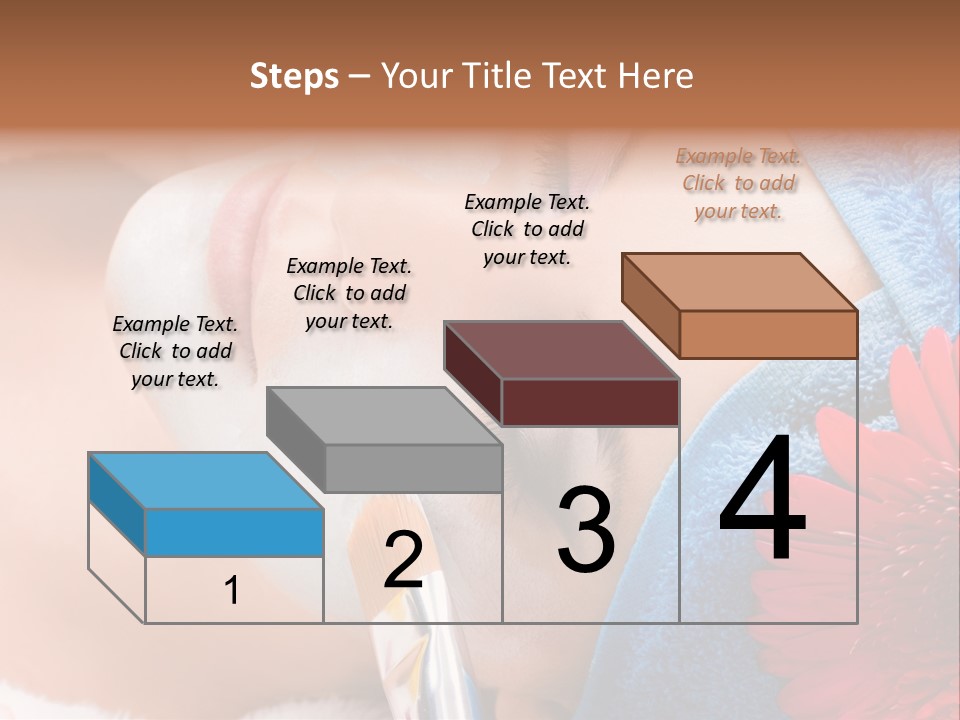 Steps – Your Title Text Here

Example Text. Click to add your text.

Example Text. Click to add your text.

Example Text. Click to add your text.

Example Text. Click to add your text.

1

2

3

4